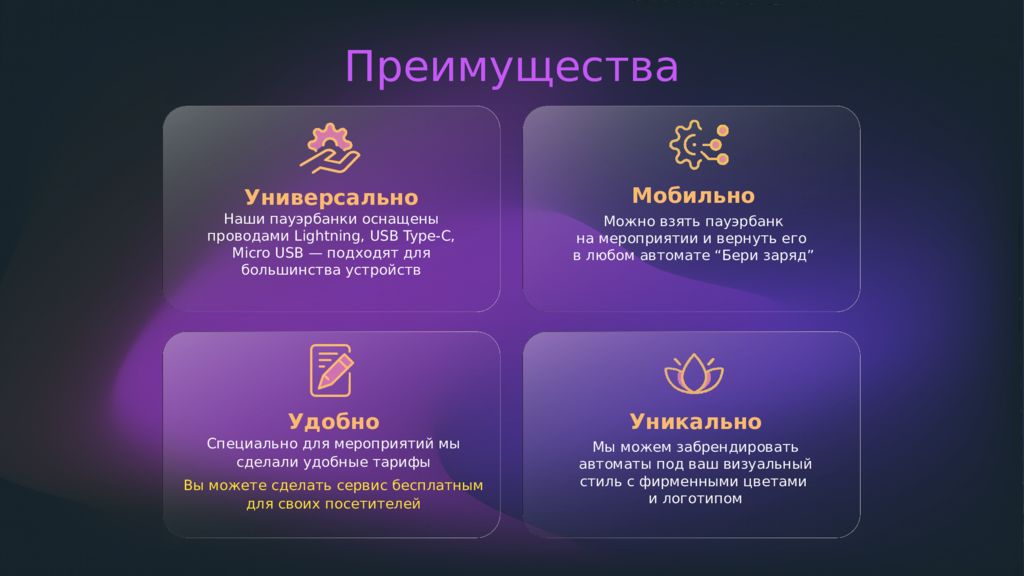 Преимущества

Универсально
Наши пауэрбанки оснащены проводами Lightning, USB Type-C, Micro USB — подходят для большинства устройств

Мобильно
Можно взять пауэрбанк на мероприятии и вернуть его в любом автомате “Бери заряд”

Удобно
Специально для мероприятий мы сделали удобные тарифы

Вы можете сделать сервис бесплатным для своих посетителей

Уникально
Мы можем забрендировать автоматы под ваш визуальный стиль с фирменными цветами и логотипом